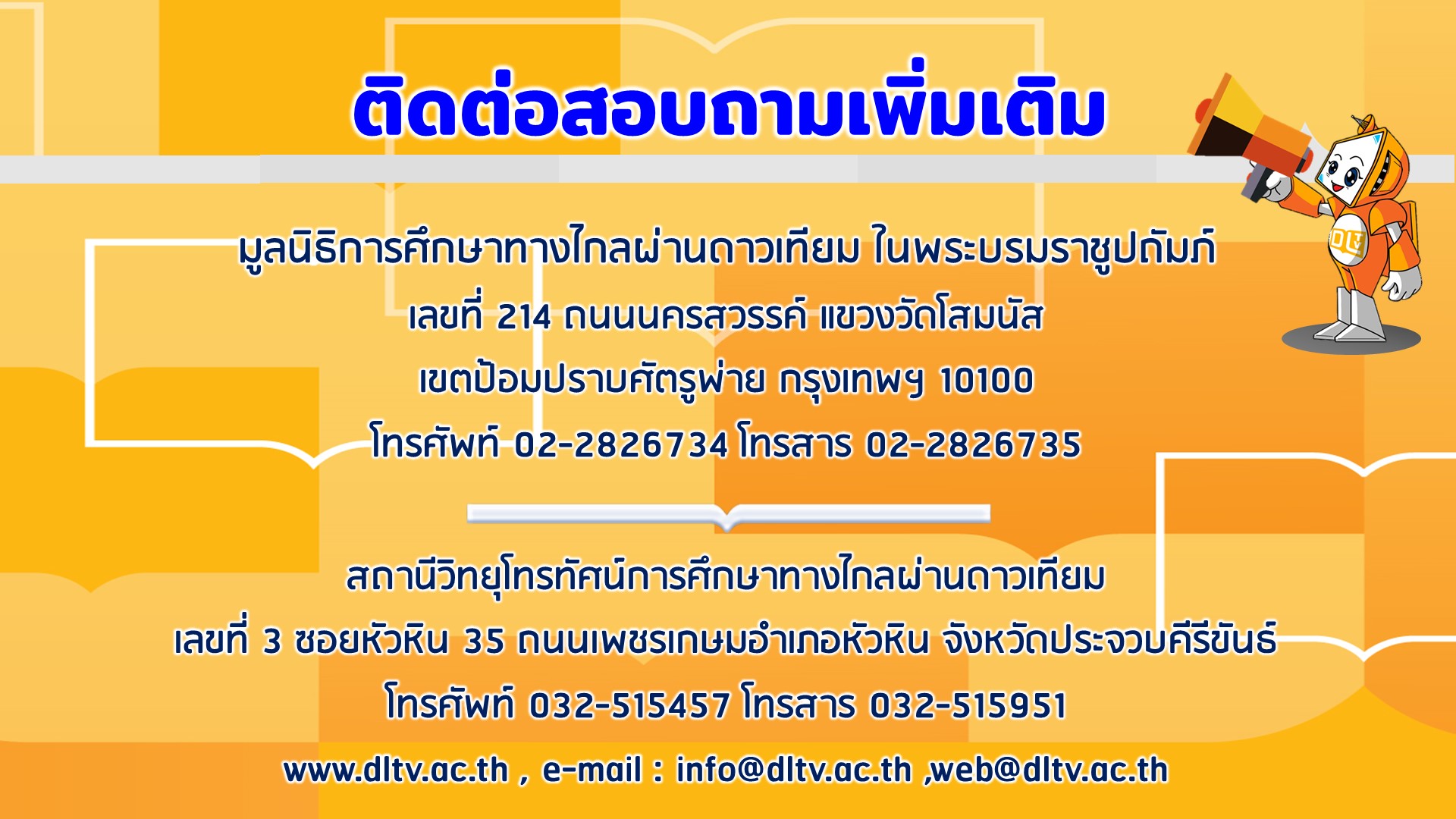 ติดต่อสอบถามเพิ่มเติม

มูลนิธิการศึกษาทางไกลผ่านดาวเทียม ในพระบรมราชูปถัมภ์
เลขที่ 214 ถนนนครสวรรค์ แขวงวัดโสมนัส
เขตป้อมปราบศัตรูพ่าย กรุงเทพฯ 10100
โทรศัพท์ 02-2826734 โทรสาร 02-2826735

สถานีวิทยุโทรทัศน์การศึกษาทางไกลผ่านดาวเทียม
เลขที่ 3 ซอยหัวหิน 35 ถนนเพชรเกษมอำเภอหัวหิน จังหวัดประจวบคีรีขันธ์
โทรศัพท์ 032-515457 โทรสาร 032-515951

www.dltv.ac.th , e-mail : info@dltv.ac.th ,web@dltv.ac.th

DLTV